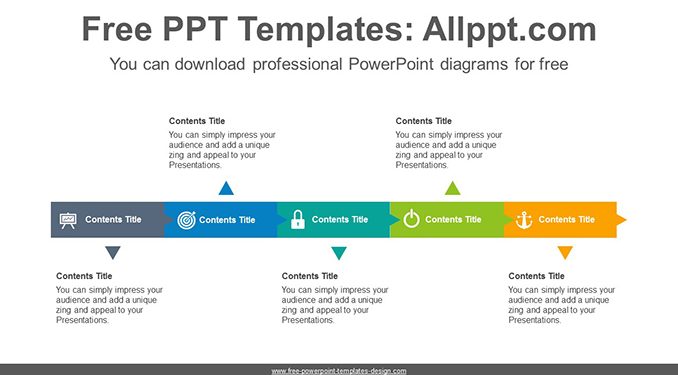 Free PPT Templates: Allppt.com

You can download professional PowerPoint diagrams for free

Contents Title
You can simply impress your audience and add a unique zing and appeal to your Presentations.

Contents Title
You can simply impress your audience and add a unique zing and appeal to your Presentations.

Contents Title

Contents Title

Contents Title

Contents Title

Contents Title

Contents Title
You can simply impress your audience and add a unique zing and appeal to your Presentations.

Contents Title
You can simply impress your audience and add a unique zing and appeal to your Presentations.

Contents Title
You can simply impress your audience and add a unique zing and appeal to your Presentations.

www.free-powerpoint-templates-design.com